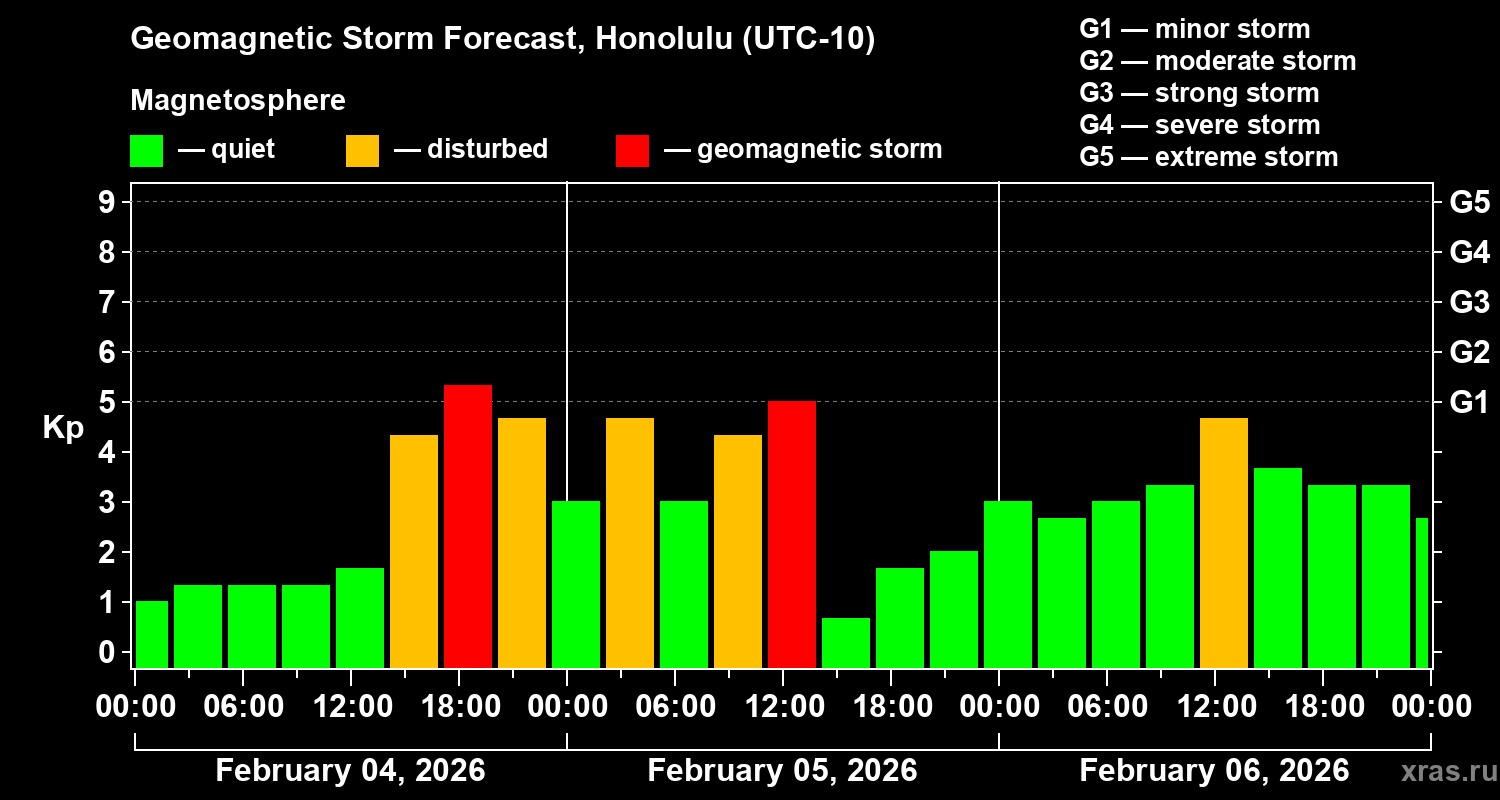 Geomagnetic Storm Forecast, Honolulu (UTC-10)

Magnetosphere

— quiet — disturbed — geomagnetic storm

G1 — minor storm
G2 — moderate storm
G3 — strong storm
G4 — severe storm
G5 — extreme storm

Kp

9
8
7
6
5
4
3
2
1
0

G5
G4
G3
G2
G1

00:00 06:00 12:00 18:00 00:00 06:00 12:00 18:00 00:00 06:00 12:00 18:00 00:00

February 04, 2026 February 05, 2026 February 06, 2026

xras.ru